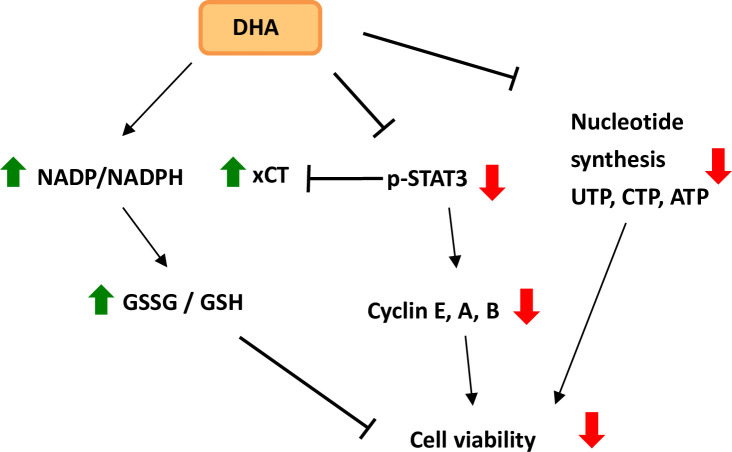 DHA

NADP/NADPH

xCT

p-STAT3

Nucleotide synthesis UTP, CTP, ATP

GSSG / GSH

Cyclin E, A, B

Cell viability